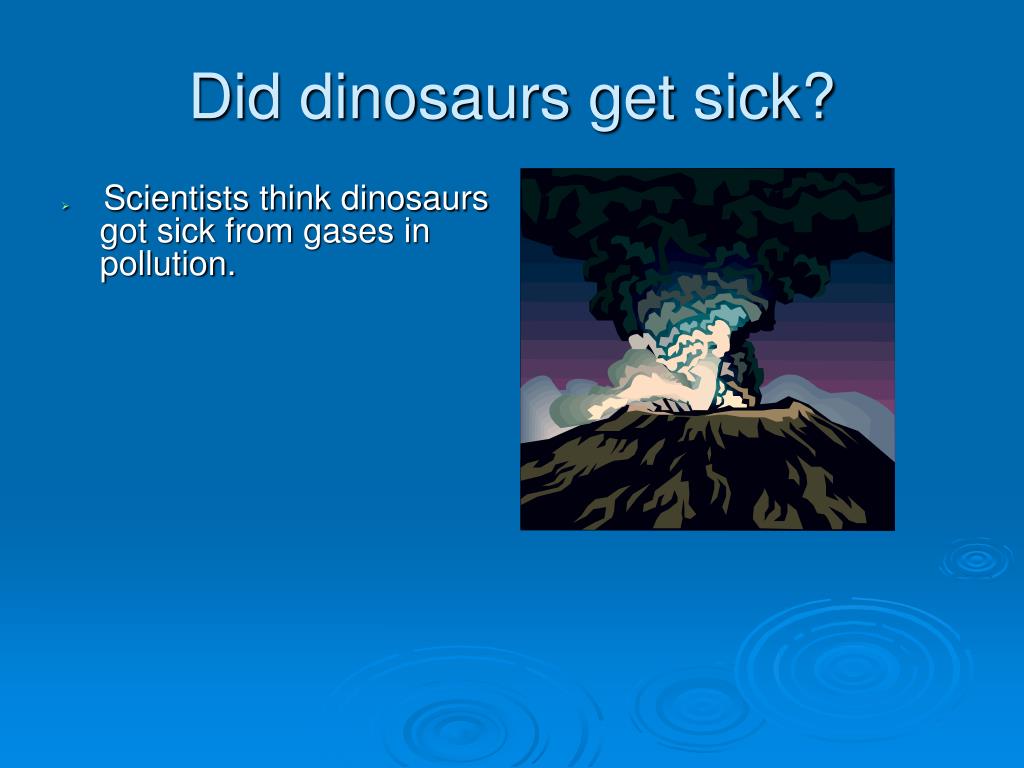 Did dinosaurs get sick?

Scientists think dinosaurs got sick from gases in pollution.